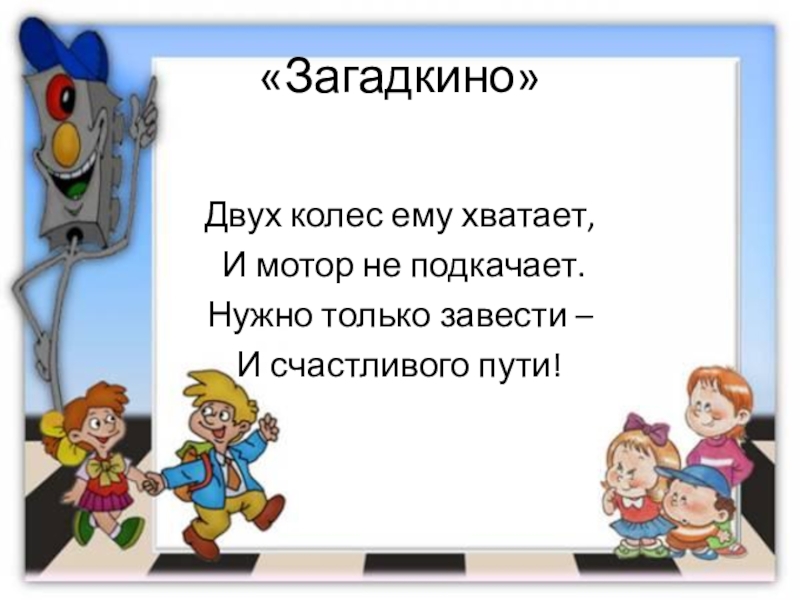 «Загадкино»

Двух колес ему хватает,
И мотор не подкачает.
Нужно только завести –
И счастливого пути!